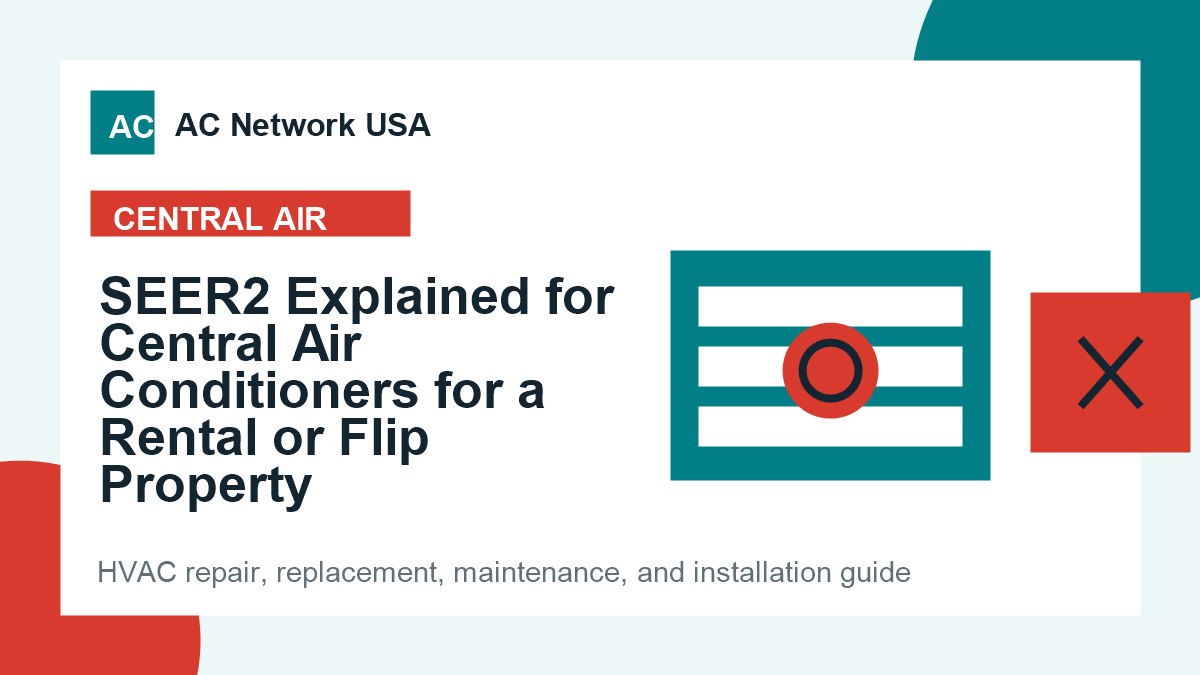 AC

AC Network USA

CENTRAL AIR

SEER2 Explained for Central Air Conditioners for a Rental or Flip Property

HVAC repair, replacement, maintenance, and installation guide